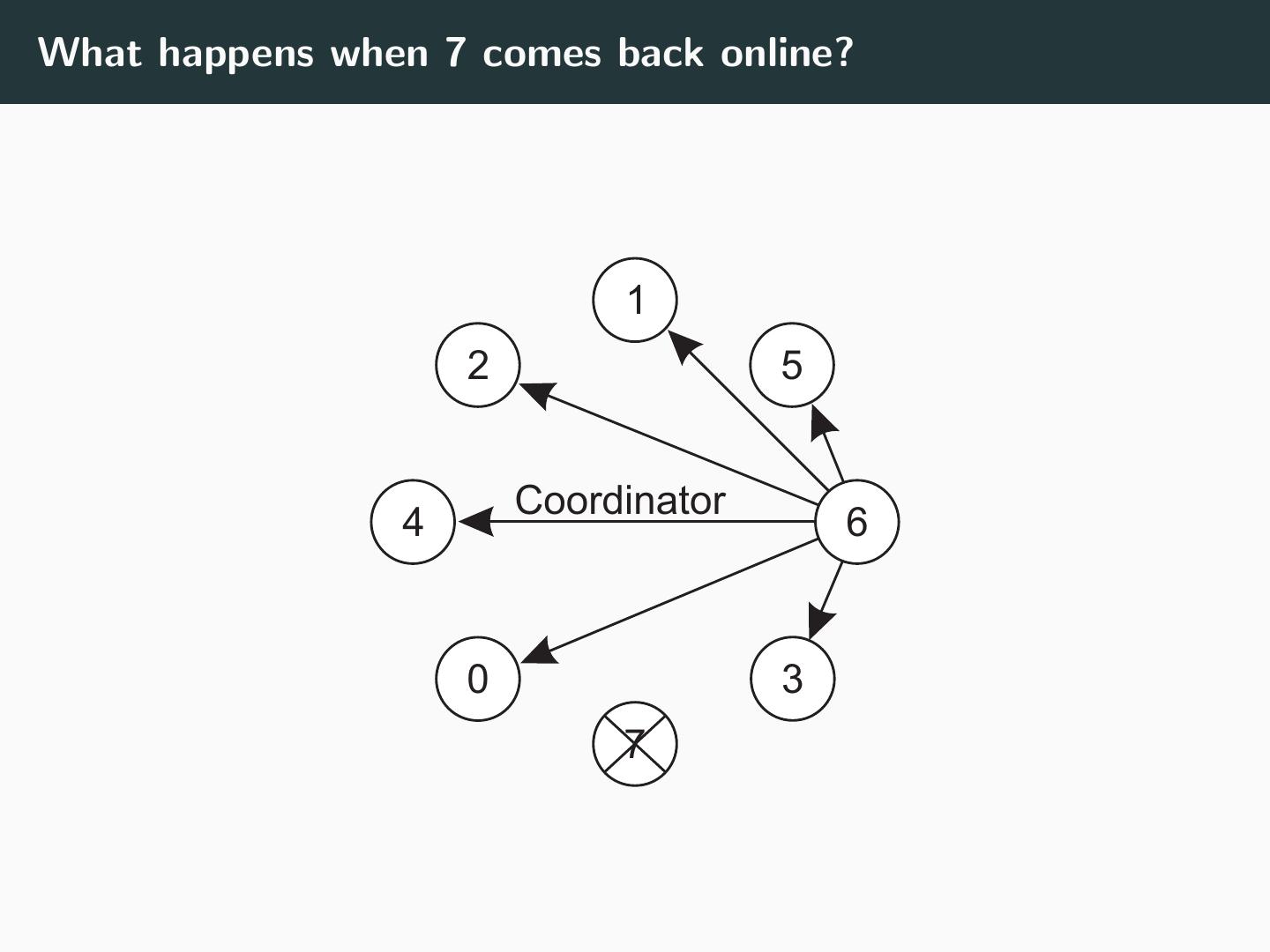 What happens when 7 comes back online?

1

2

5

4

Coordinator

6

0

3

7